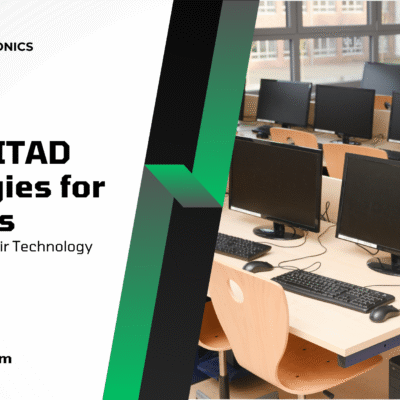 ONICS

ITAD
gies for
s
ir Technology

m